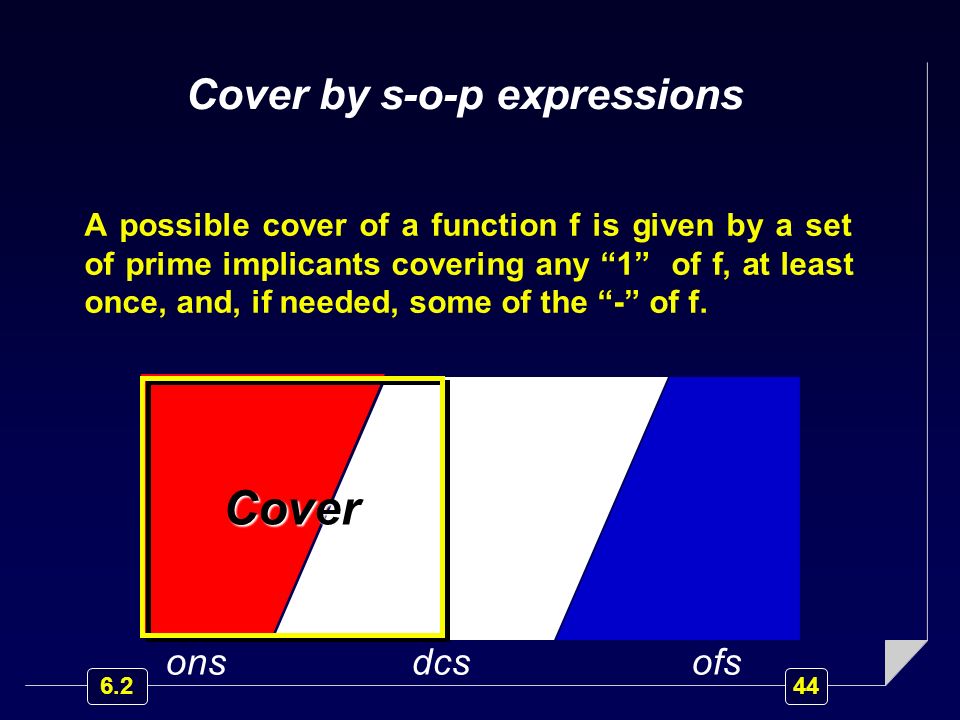 Cover by s-o-p expressions

A possible cover of a function f is given by a set of prime implicants covering any “1” of f, at least once, and, if needed, some of the “-” of f.

Cover

ons dcs ofs

6.2

44